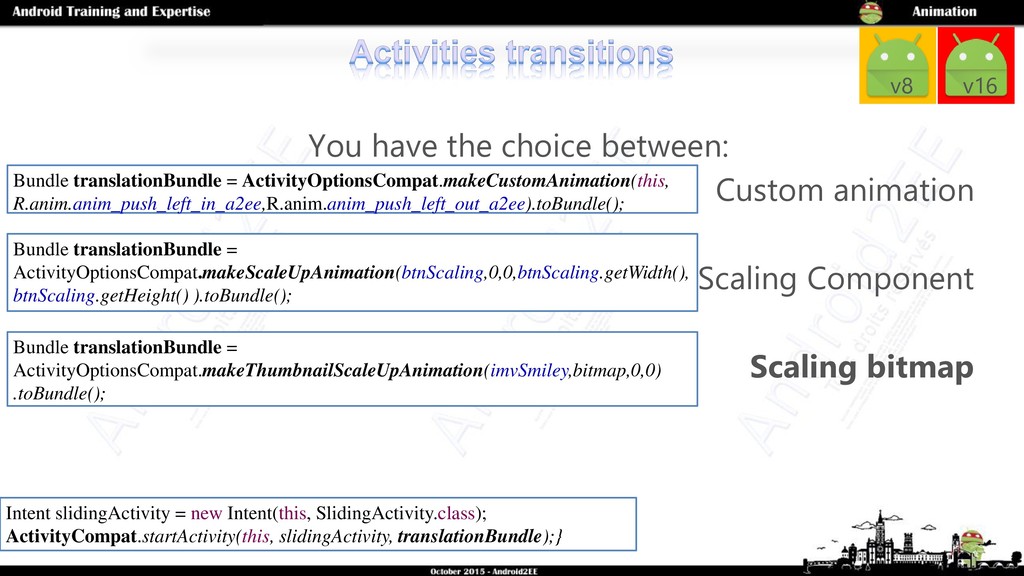 Android Training and Expertise

Animation

Activities transitions

v8

v16

You have the choice between:

Bundle translationBundle = ActivityOptionsCompat.makeCustomAnimation(this, R.anim.anim_push_left_in_a2ee,R.anim.anim_push_left_out_a2ee).toBundle();

Custom animation

Bundle translationBundle = ActivityOptionsCompat.makeScaleUpAnimation(btnScaling,0,0,btnScaling.getWidth(), btnScaling.getHeight() ).toBundle();

Scaling Component

Bundle translationBundle = ActivityOptionsCompat.makeThumbnailScaleUpAnimation(imvSmiley,bitmap,0,0) .toBundle();

Scaling bitmap

Intent slidingActivity = new Intent(this, SlidingActivity.class); ActivityCompat.startActivity(this, slidingActivity, translationBundle);}

October 2015 - Android2EE